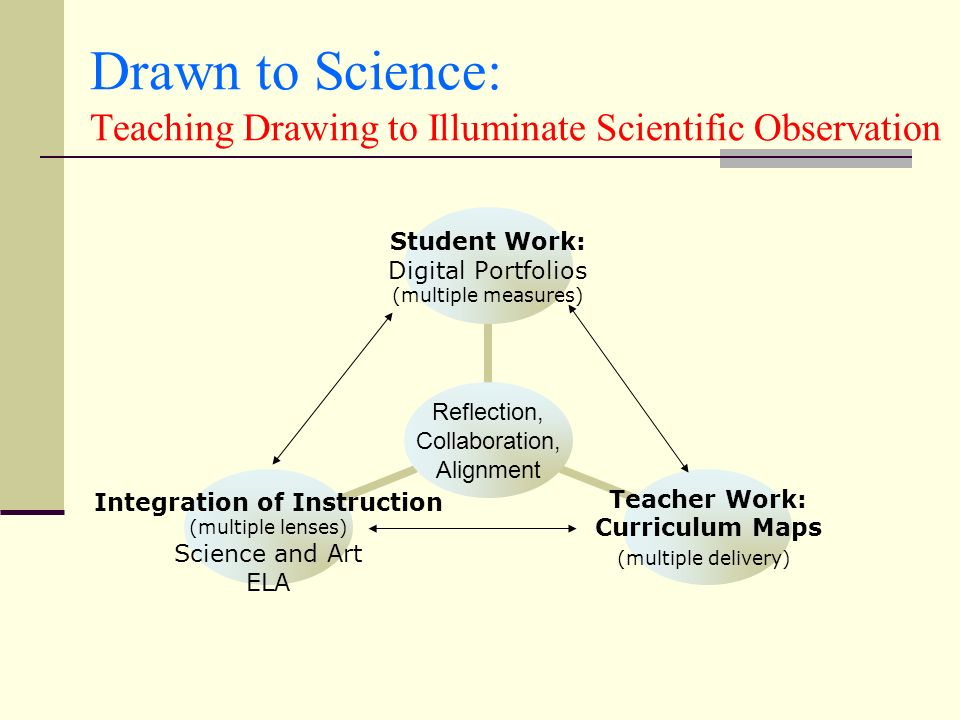 Drawn to Science:
Teaching Drawing to Illuminate Scientific Observation

Student Work:
Digital Portfolios
(multiple measures)

Reflection,
Collaboration,
Alignment

Integration of Instruction
(multiple lenses)
Science and Art
ELA

Teacher Work:
Curriculum Maps
(multiple delivery)